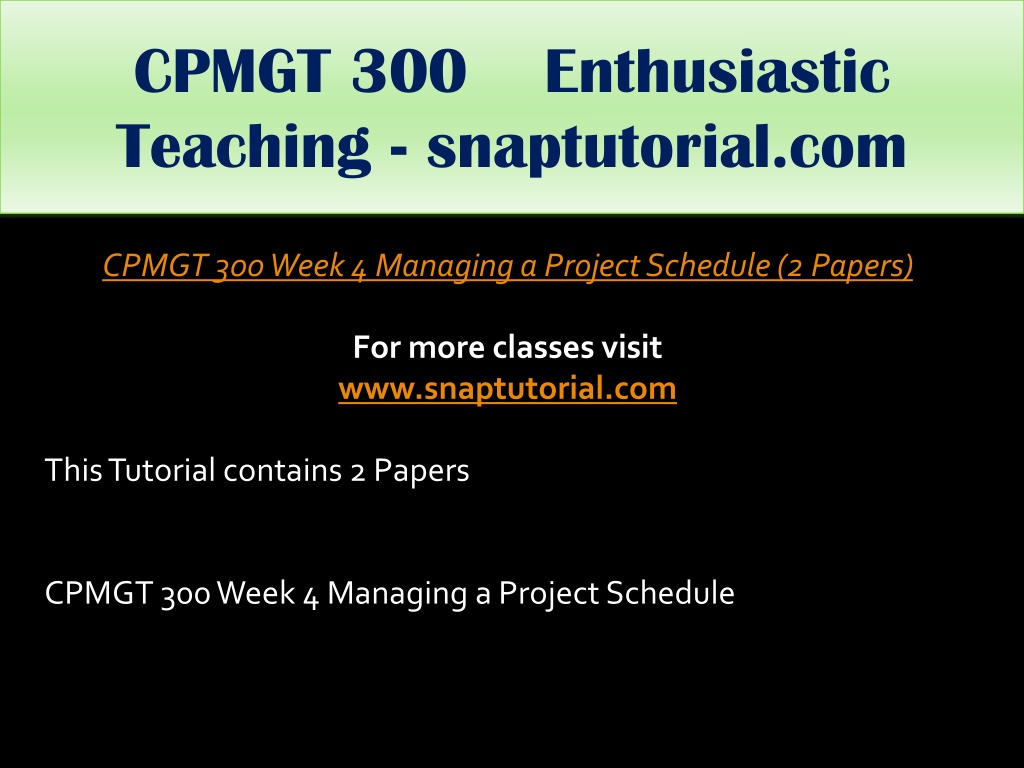 CPMGT 300 Enthusiastic Teaching - snaptutorial.com

CPMGT 300 Week 4 Managing a Project Schedule (2 Papers)

For more classes visit
www.snaptutorial.com

This Tutorial contains 2 Papers

CPMGT 300 Week 4 Managing a Project Schedule